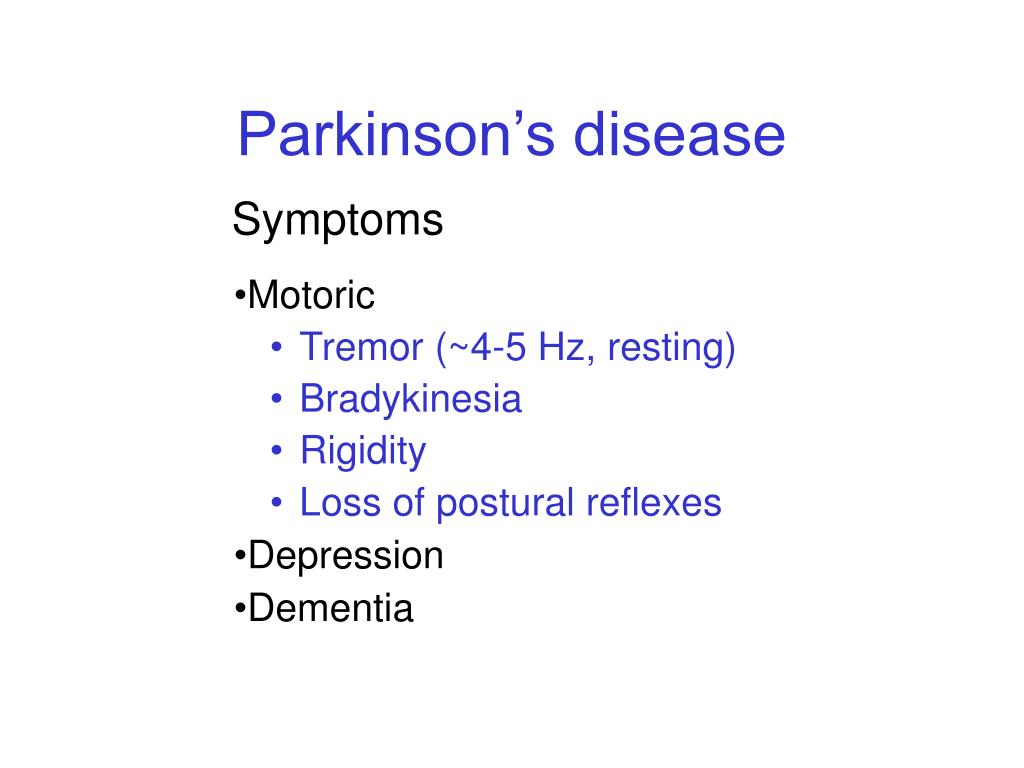 Parkinson’s disease

Symptoms

•Motoric
• Tremor (~4-5 Hz, resting)
• Bradykinesia
• Rigidity
• Loss of postural reflexes
•Depression
•Dementia